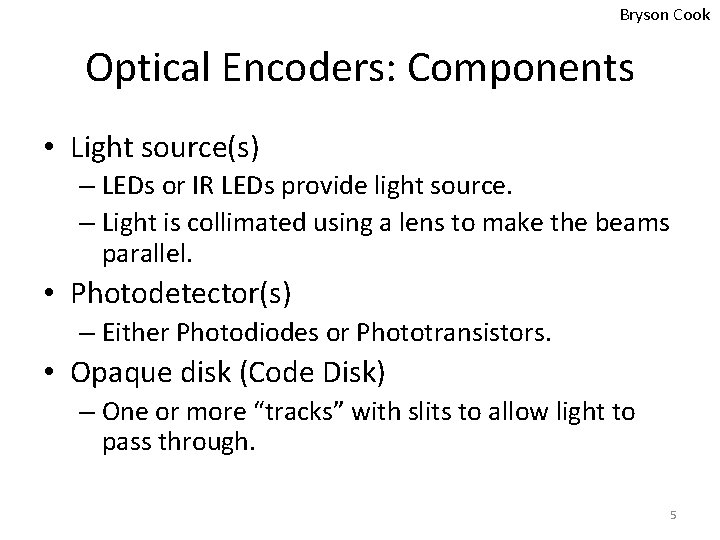 Bryson Cook

Optical Encoders: Components

• Light source(s)
– LEDs or IR LEDs provide light source.
– Light is collimated using a lens to make the beams parallel.
• Photodetector(s)
– Either Photodiodes or Phototransistors.
• Opaque disk (Code Disk)
– One or more “tracks” with slits to allow light to pass through.

5